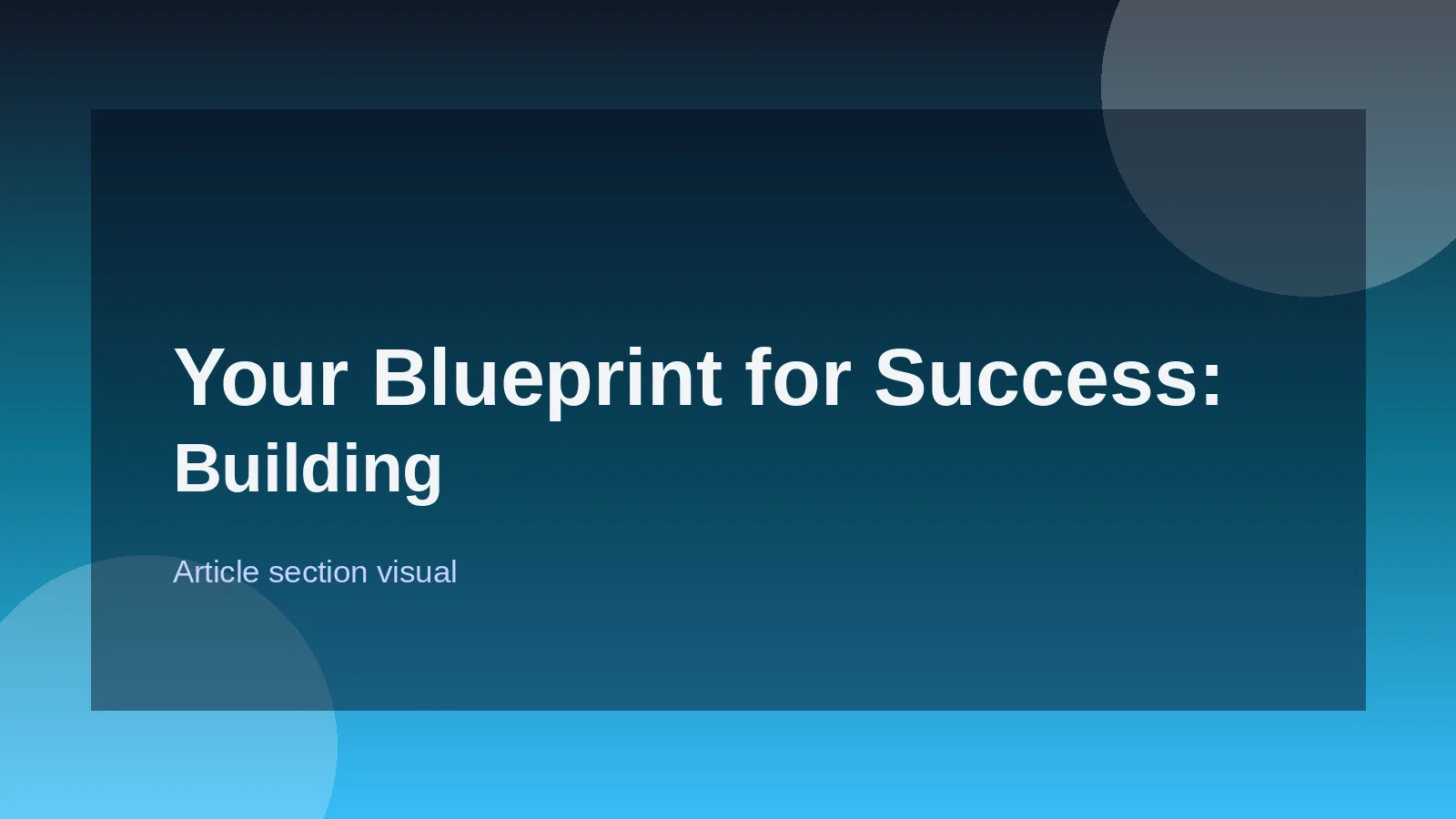 Your Blueprint for Success:
Building

Article section visual